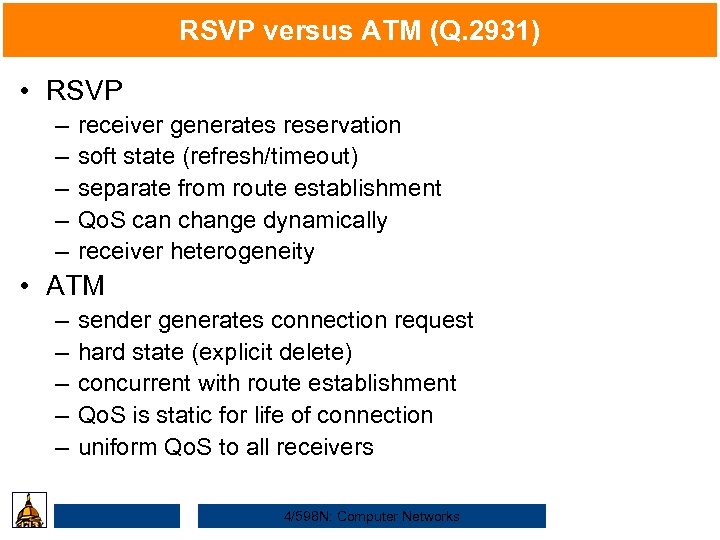 RSVP versus ATM (Q.2931)

• RSVP
– receiver generates reservation
– soft state (refresh/timeout)
– separate from route establishment
– QoS can change dynamically
– receiver heterogeneity

• ATM
– sender generates connection request
– hard state (explicit delete)
– concurrent with route establishment
– QoS is static for life of connection
– uniform QoS to all receivers

4/598N: Computer Networks